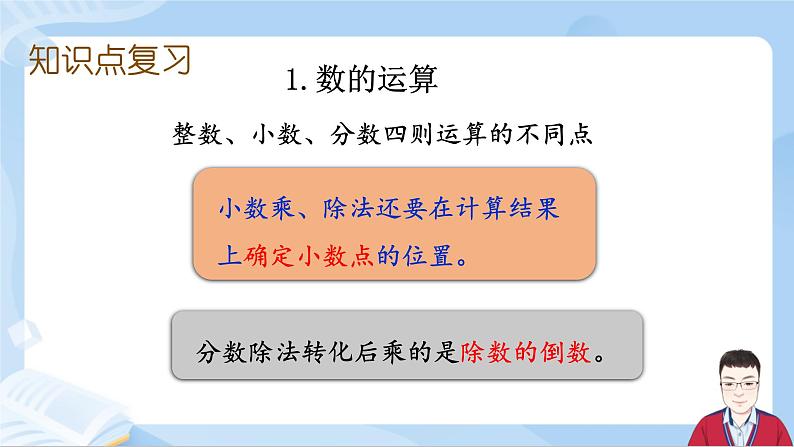 知识点复习

1. 数的运算

整数、小数、分数四则运算的不同点

小数乘、除法还要在计算结果上确定小数点的位置。

分数除法转化后乘的是除数的倒数。